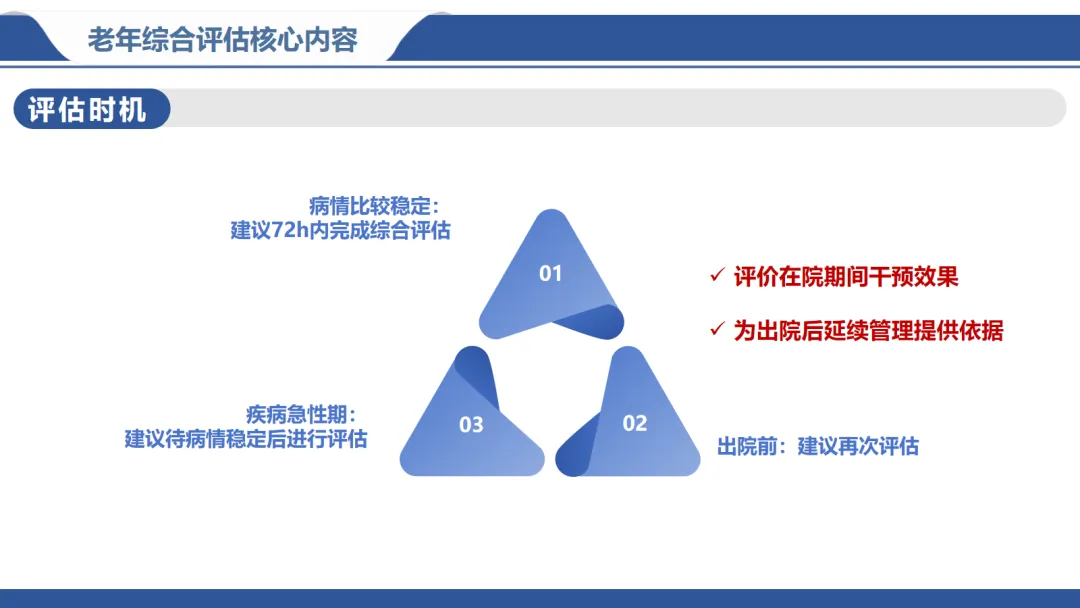 老年综合评估核心内容

评估时机

病情比较稳定：
建议72h内完成综合评估

01

✓ 评价在院期间干预效果

✓ 为出院后延续管理提供依据

疾病急性期：
建议待病情稳定后进行评估

03

02

出院前：建议再次评估